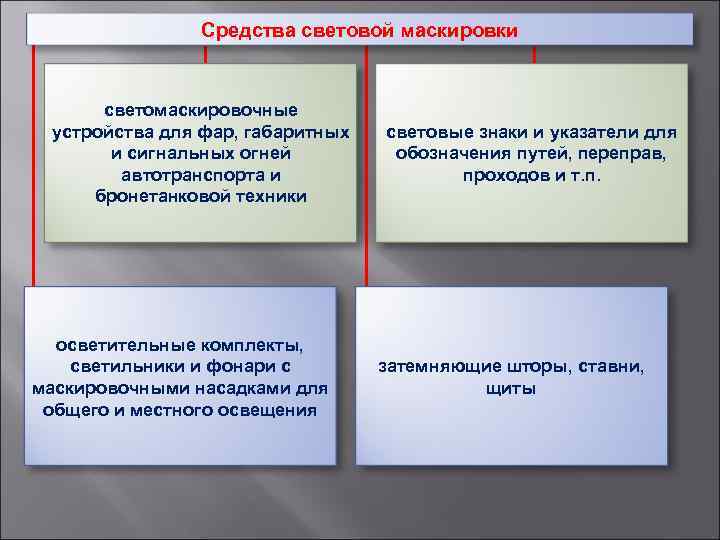 Средства световой маскировки

светомаскировочные устройства для фар, габаритных и сигнальных огней автотранспорта и бронетанковой техники

световые знаки и указатели для обозначения путей, переправ, проходов и т.п.

осветительные комплекты, светильники и фонари с маскировочными насадками для общего и местного освещения

затемняющие шторы, ставни, щиты